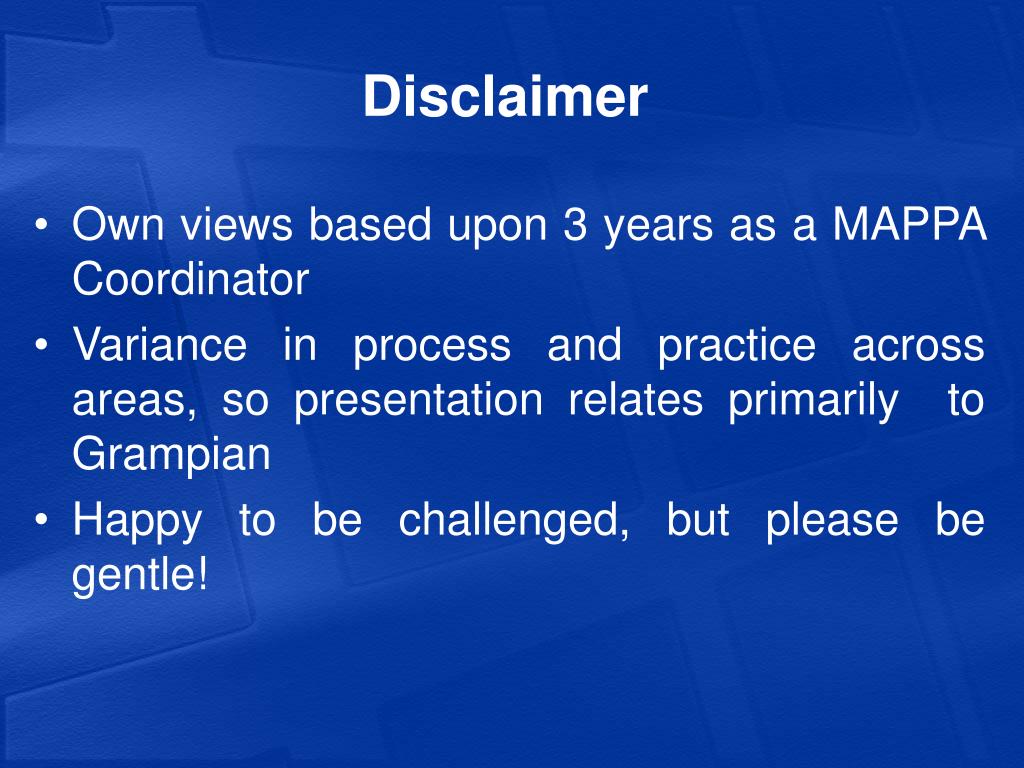 Disclaimer

• Own views based upon 3 years as a MAPPA Coordinator
• Variance in process and practice across areas, so presentation relates primarily to Grampian
• Happy to be challenged, but please be gentle!